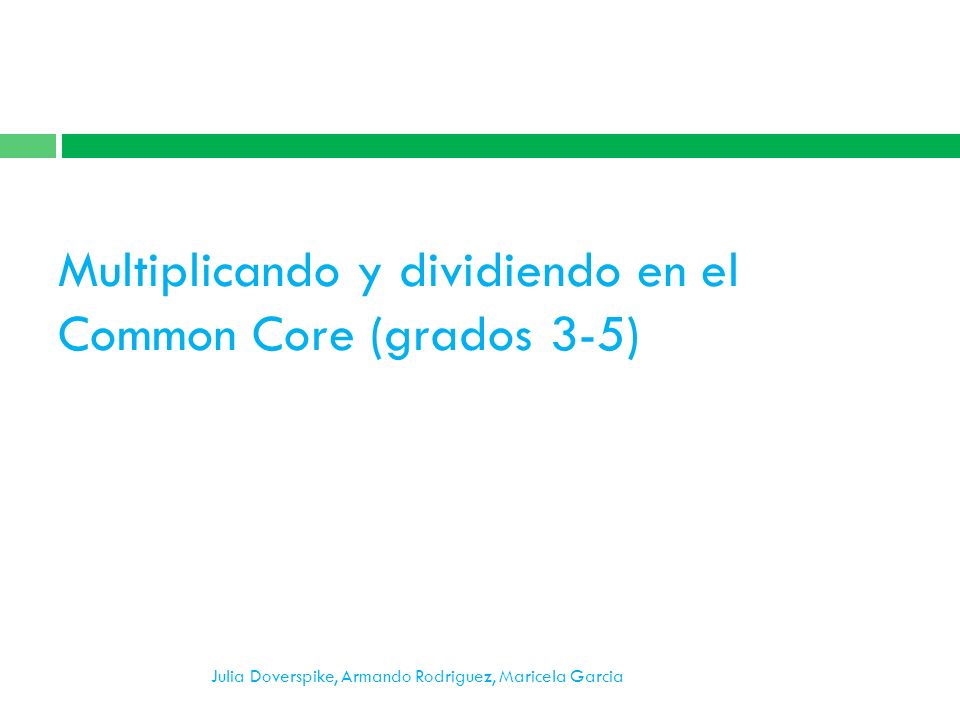 Multiplicando y dividiendo en el Common Core (grados 3-5)

Julia Doverspike, Armando Rodriguez, Maricela Garcia